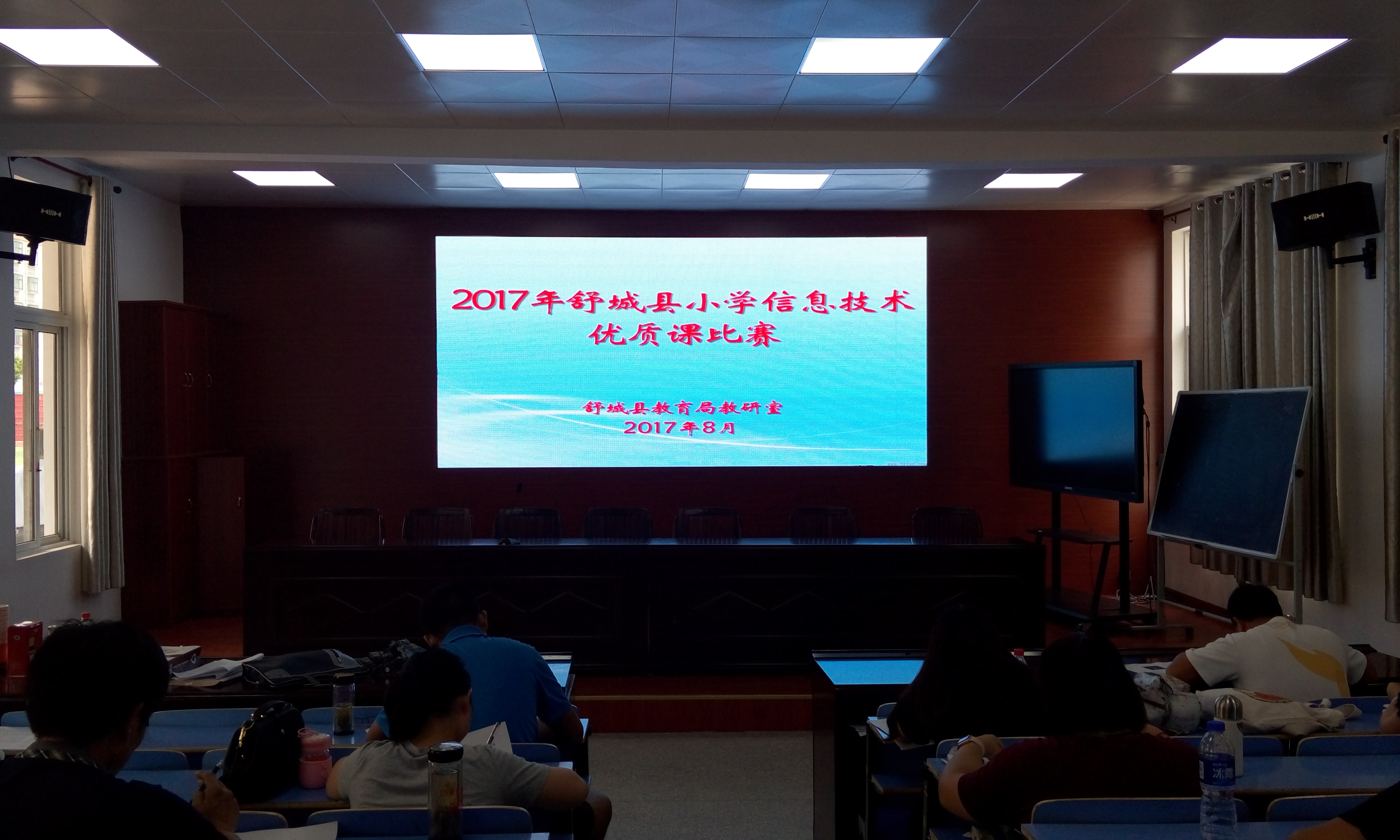 2017年舒城县小学信息技术
优质课比赛

舒城县教育局教研室
2017年8月

冰露